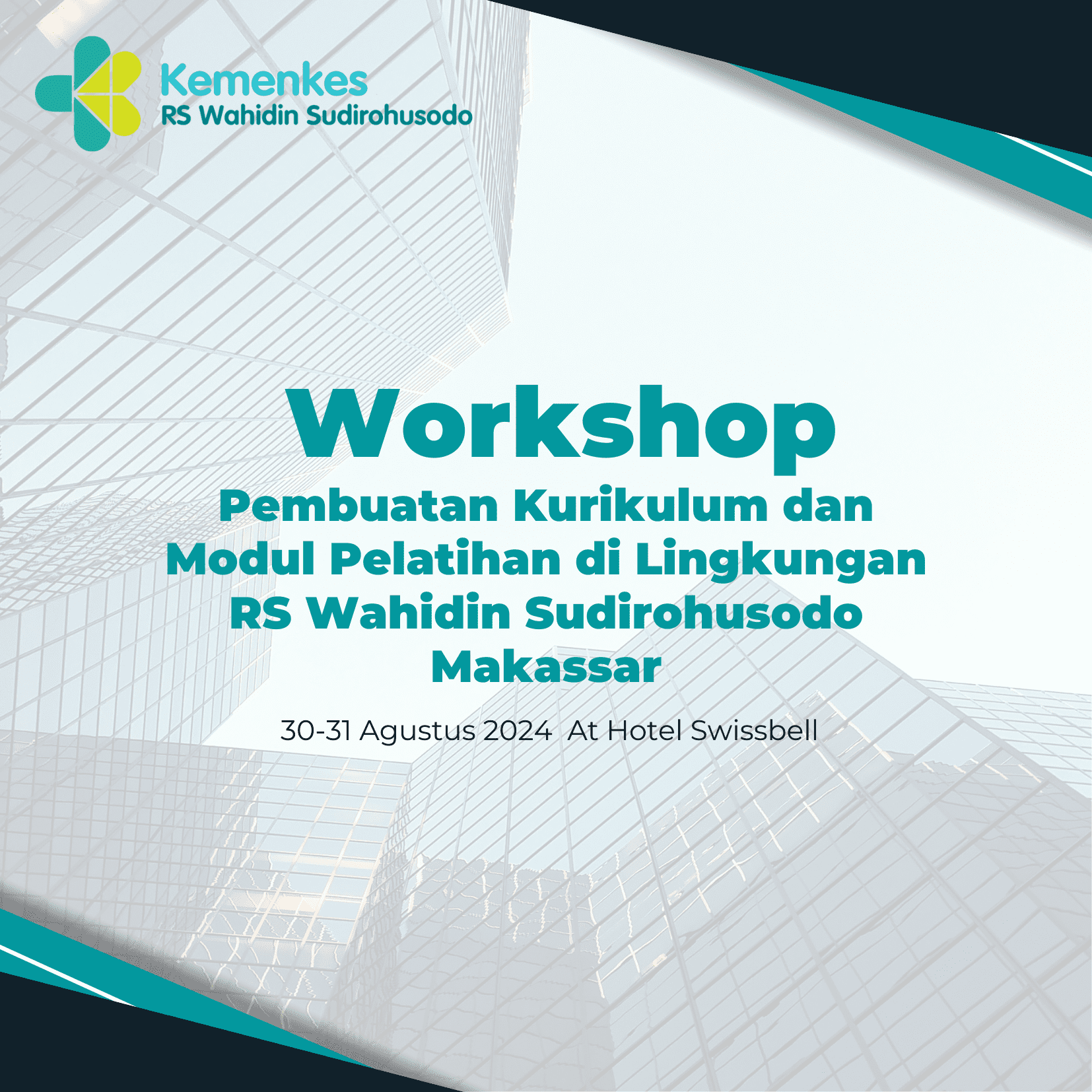 Kemenkes
RS Wahidin Sudirohusodo

Workshop
Pembuatan Kurikulum dan Modul Pelatihan di Lingkungan RS Wahidin Sudirohusodo Makassar

30-31 Agustus 2024 At Hotel Swissbell